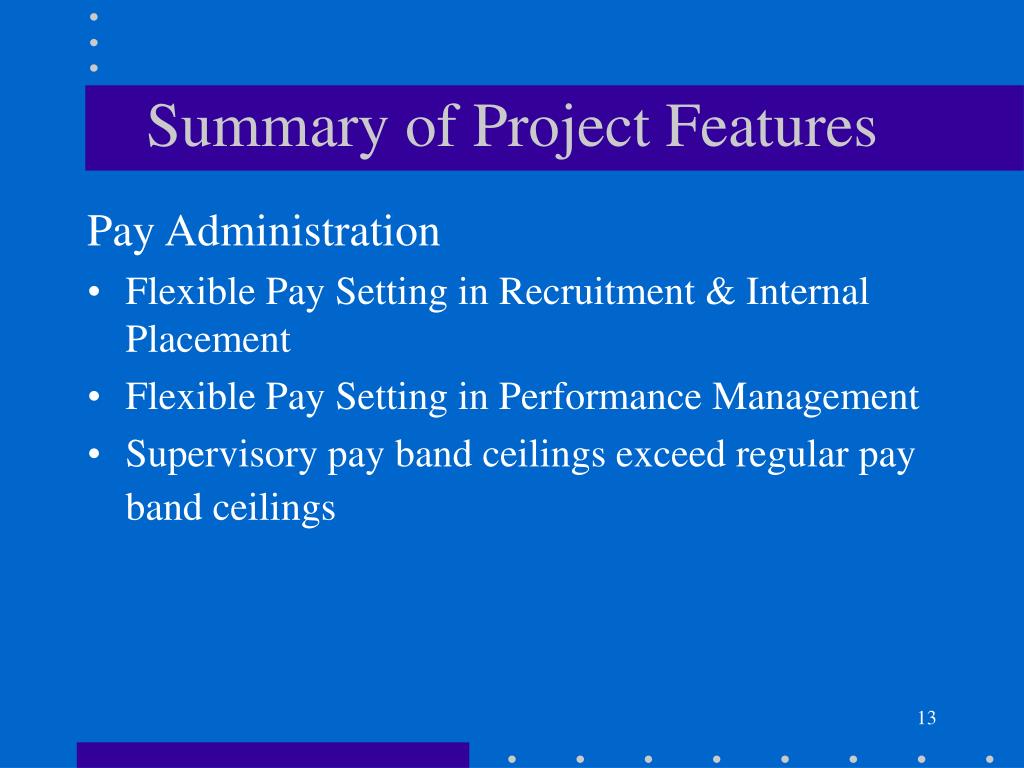 Summary of Project Features

Pay Administration

• Flexible Pay Setting in Recruitment & Internal Placement
• Flexible Pay Setting in Performance Management
• Supervisory pay band ceilings exceed regular pay band ceilings

13